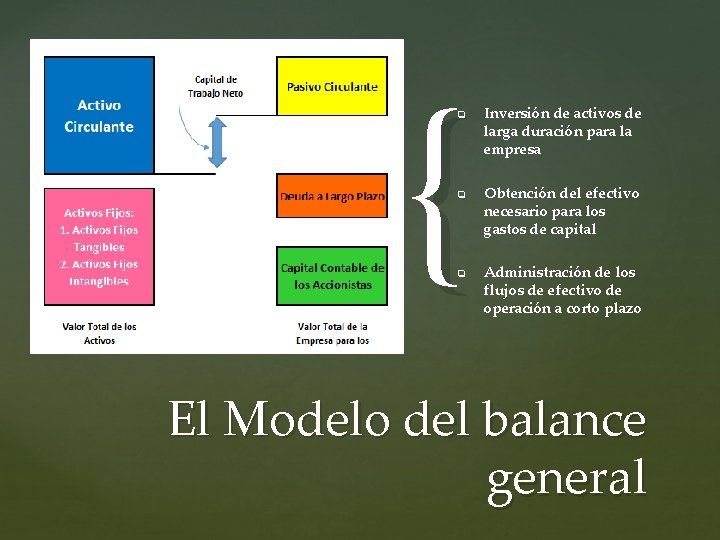 Activo Circulante

Capital de Trabajo Neto

Pasivo Circulante

Activos Fijos:
1. Activos Fijos Tangibles
2. Activos Fijos Intangibles

Deuda a Largo Plazo

Capital Contable de los Accionistas

Valor Total de los Activos

Valor Total de la Empresa para los

Inversión de activos de larga duración para la empresa

Obtención del efectivo necesario para los gastos de capital

Administración de los flujos de efectivo de operación a corto plazo

El Modelo del balance general